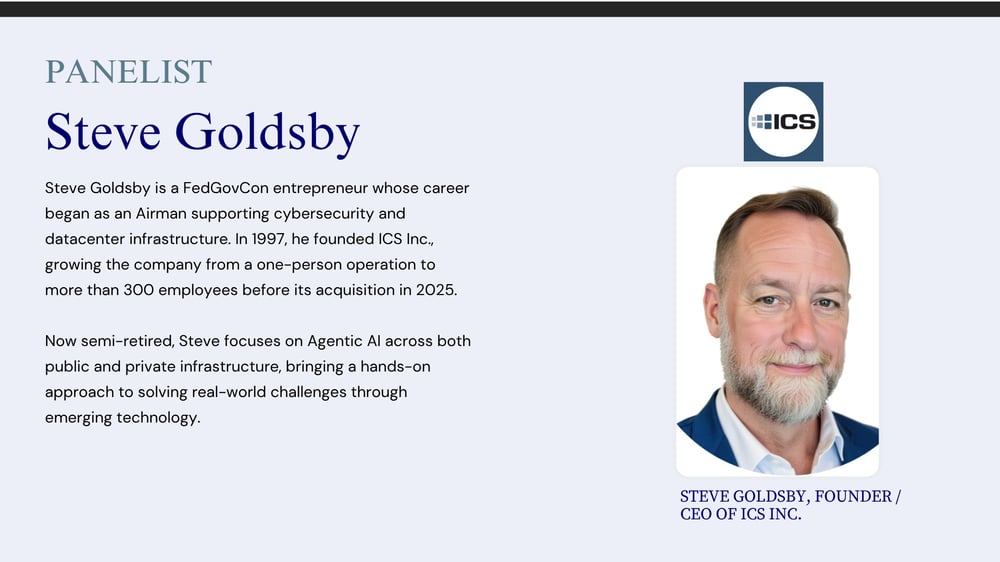 PANELIST

Steve Goldsby

Steve Goldsby is a FedGovCon entrepreneur whose career began as an Airman supporting cybersecurity and datacenter infrastructure. In 1997, he founded ICS Inc., growing the company from a one-person operation to more than 300 employees before its acquisition in 2025.

Now semi-retired, Steve focuses on Agentic AI across both public and private infrastructure, bringing a hands-on approach to solving real-world challenges through emerging technology.

ICS

STEVE GOLDSBY, FOUNDER / CEO OF ICS INC.